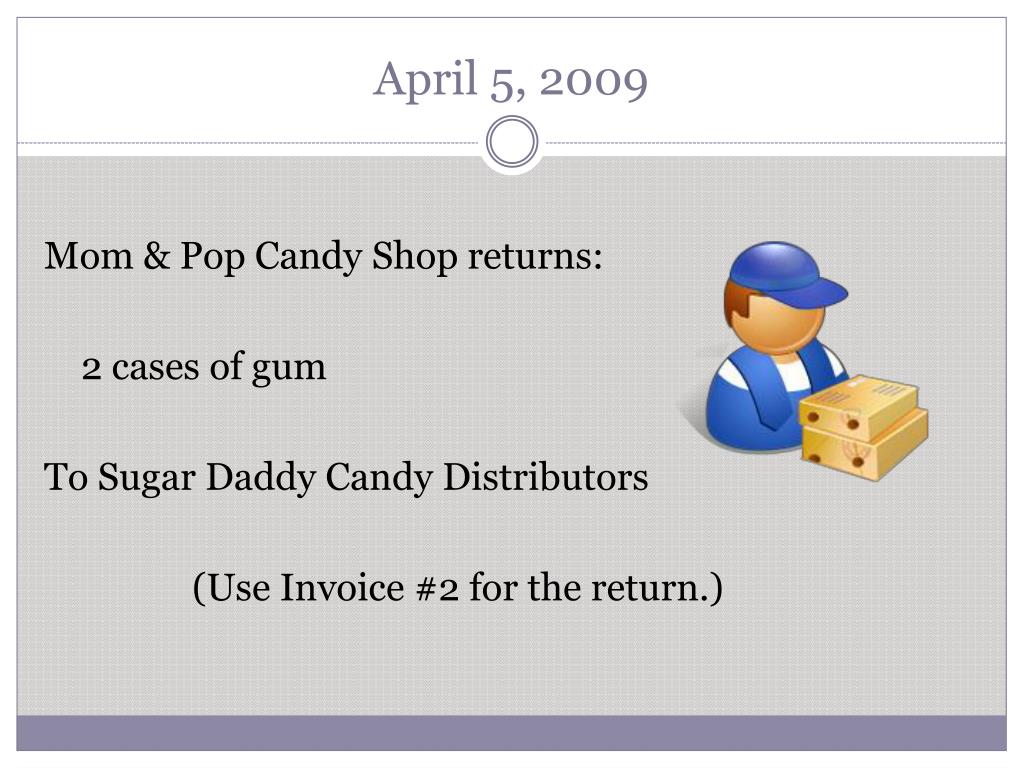 April 5, 2009

Mom & Pop Candy Shop returns:

2 cases of gum

To Sugar Daddy Candy Distributors

(Use Invoice #2 for the return.)